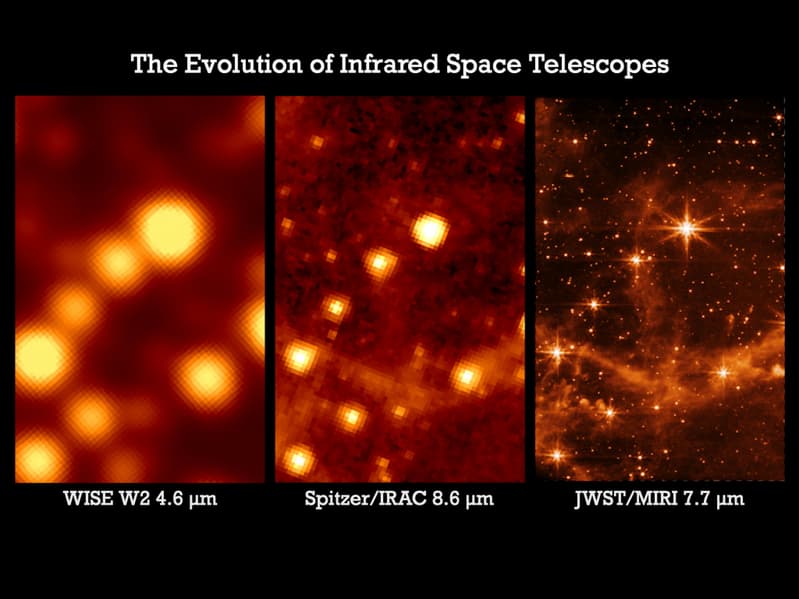 The Evolution of Infrared Space Telescopes

WISE W2 4.6 μm

Spitzer/IRAC 8.6 μm

JWST/MIRI 7.7 μm